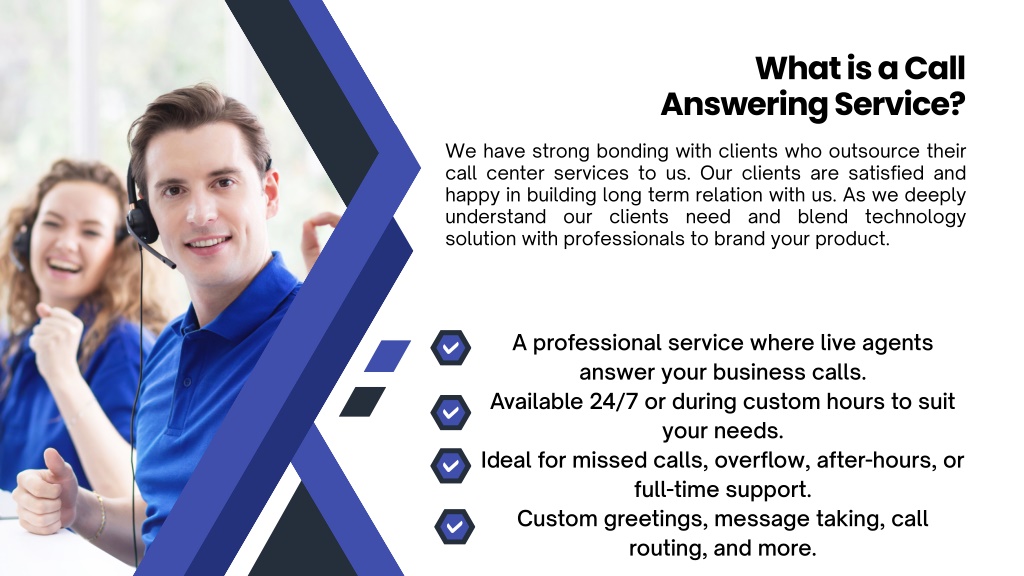 What is a Call Answering Service?

We have strong bonding with clients who outsource their call center services to us. Our clients are satisfied and happy in building long term relation with us. As we deeply understand our clients need and blend technology solution with professionals to brand your product.

A professional service where live agents answer your business calls.

Available 24/7 or during custom hours to suit your needs.

Ideal for missed calls, overflow, after-hours, or full-time support.

Custom greetings, message taking, call routing, and more.